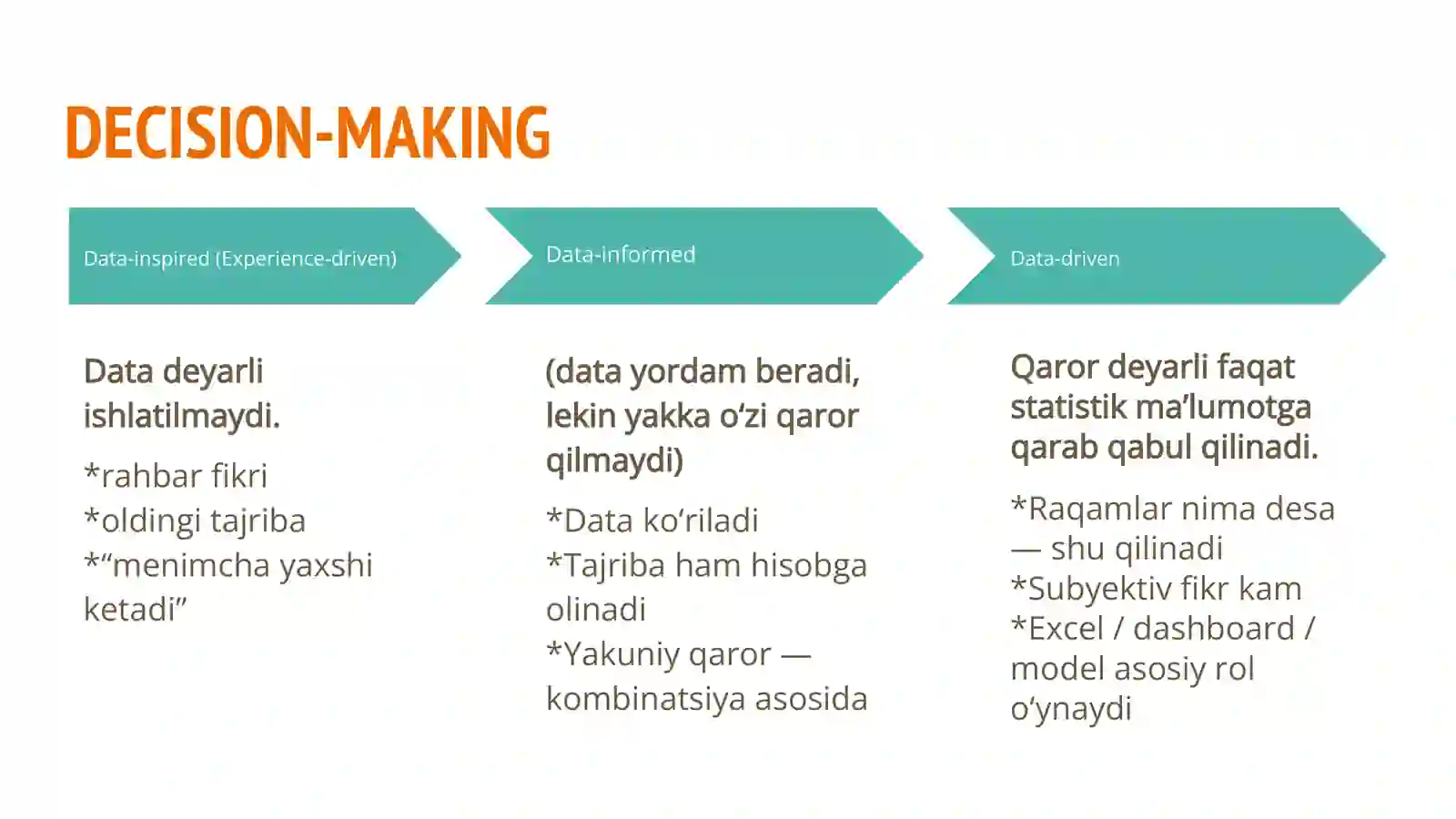 DECISION-MAKING

Data-inspired (Experience-driven)

Data deyarli ishlatilmaydi.

*rahbar fikri
*oldingi tajriba
*“menimcha yaxshi ketadi”

Data-informed

(data yordam beradi, lekin yakka o‘zi qaror qilmaydi)

*Data ko‘riladi
*Tajriba ham hisobga olinadi
*Yakuniy qaror — kombinatsiya asosida

Data-driven

Qaror deyarli faqat statistik ma’lumotga qarab qabul qilinadi.

*Raqamlar nima desa — shu qilinadi
*Subyektiv fikr kam
*Excel / dashboard / model asosiy rol o‘ynaydi